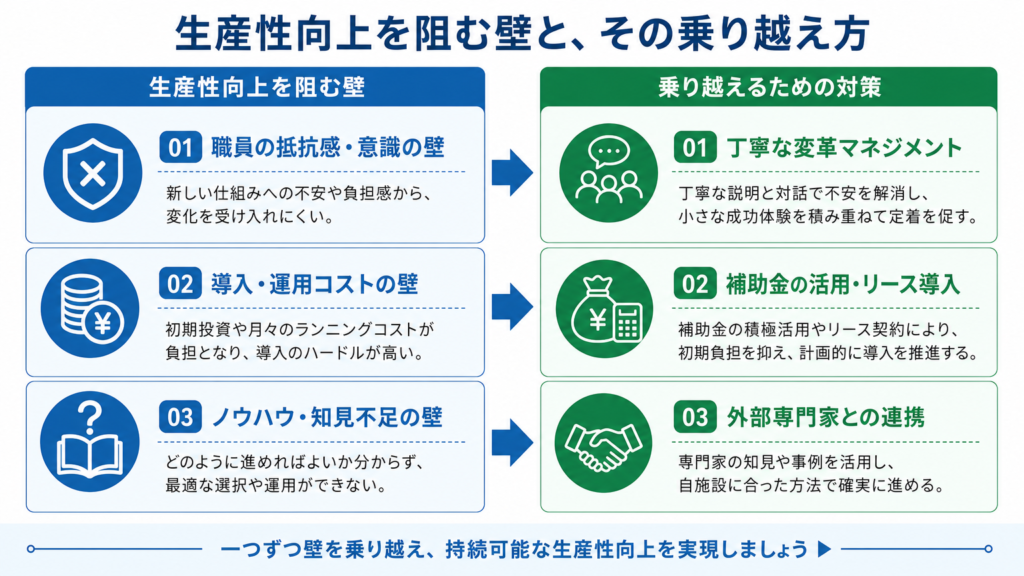 生産性向上を阻む壁と、その乗り越え方

生産性向上を阻む壁

01 職員の抵抗感・意識の壁

新しい仕組みへの不安や負担感から、変化を受け入れにくい。

02 導入・運用コストの壁

初期投資や月々のランニングコストが負担となり、導入のハードルが高い。

03 ノウハウ・知見不足の壁

どのように進めればよいか分からず、最適な選択や運用ができない。

乗り越えるための対策

01 丁寧な変革マネジメント

丁寧な説明と対話で不安を解消し、小さな成功体験を積み重ねて定着を促す。

02 補助金の活用・リース導入

補助金の積極活用やリース契約により、初期負担を抑え、計画的に導入を推進する。

03 外部専門家との連携

専門家の知見や事例を活用し、自施設に合った方法で確実に進める。

一つずつ壁を乗り越え、持続可能な生産性向上を実現しましょう ▶